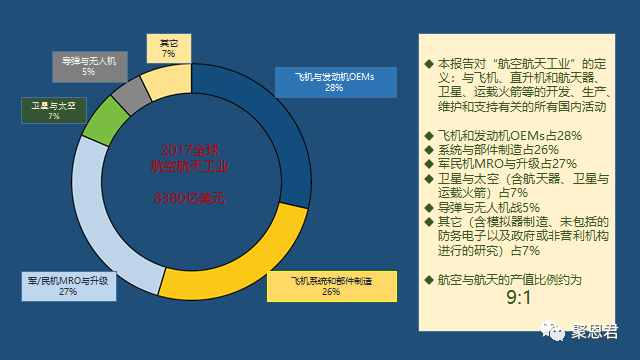 其它
7%

导弹与无人机
5%

卫星与太空
7%

飞机与发动机OEMs
28%

2017全球
航空航天工业

8380亿美元

军/民机MRO与升级
27%

飞机系统和部件制造
26%

◆ 本报告对“航空航天工业”的定义：与飞机、直升机和航天器、卫星、运载火箭等的开发、生产、维护和支持有关的所有国内活动

◆ 飞机和发动机OEMs占28%
◆ 系统与部件制造占26%
◆ 军民机MRO与升级占27%
◆ 卫星与太空（含航天器、卫星与运载火箭）占7%
◆ 导弹与无人机战5%
◆ 其它（含模拟器制造、未包括的防务电子以及政府或非营利机构进行的研究）占7%

◆ 航空与航天的产值比例约为
9:1

聚恩君